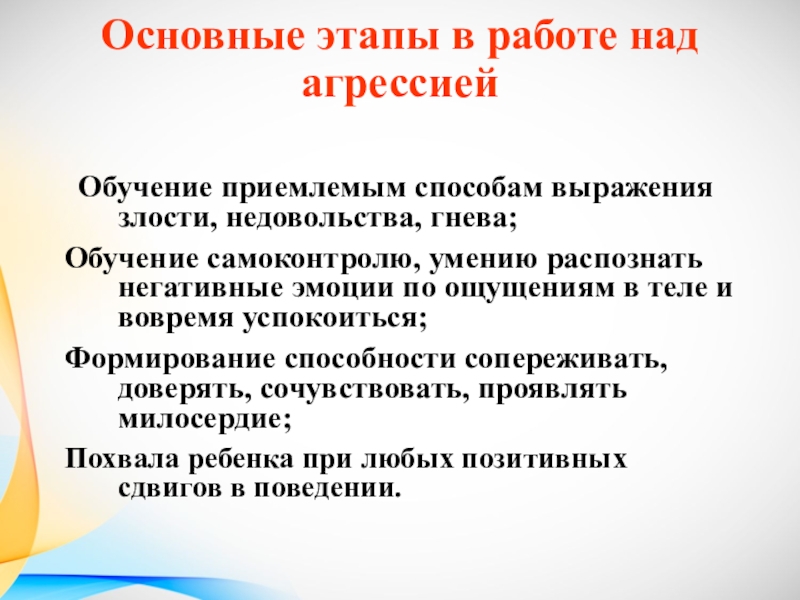 Основные этапы в работе над агрессией

Обучение приемлемым способам выражения злости, недовольства, гнева;

Обучение самоконтролю, умению распознать негативные эмоции по ощущениям в теле и вовремя успокоиться;

Формирование способности сопереживать, доверять, сочувствовать, проявлять милосердие;

Похвала ребенка при любых позитивных сдвигов в поведении.